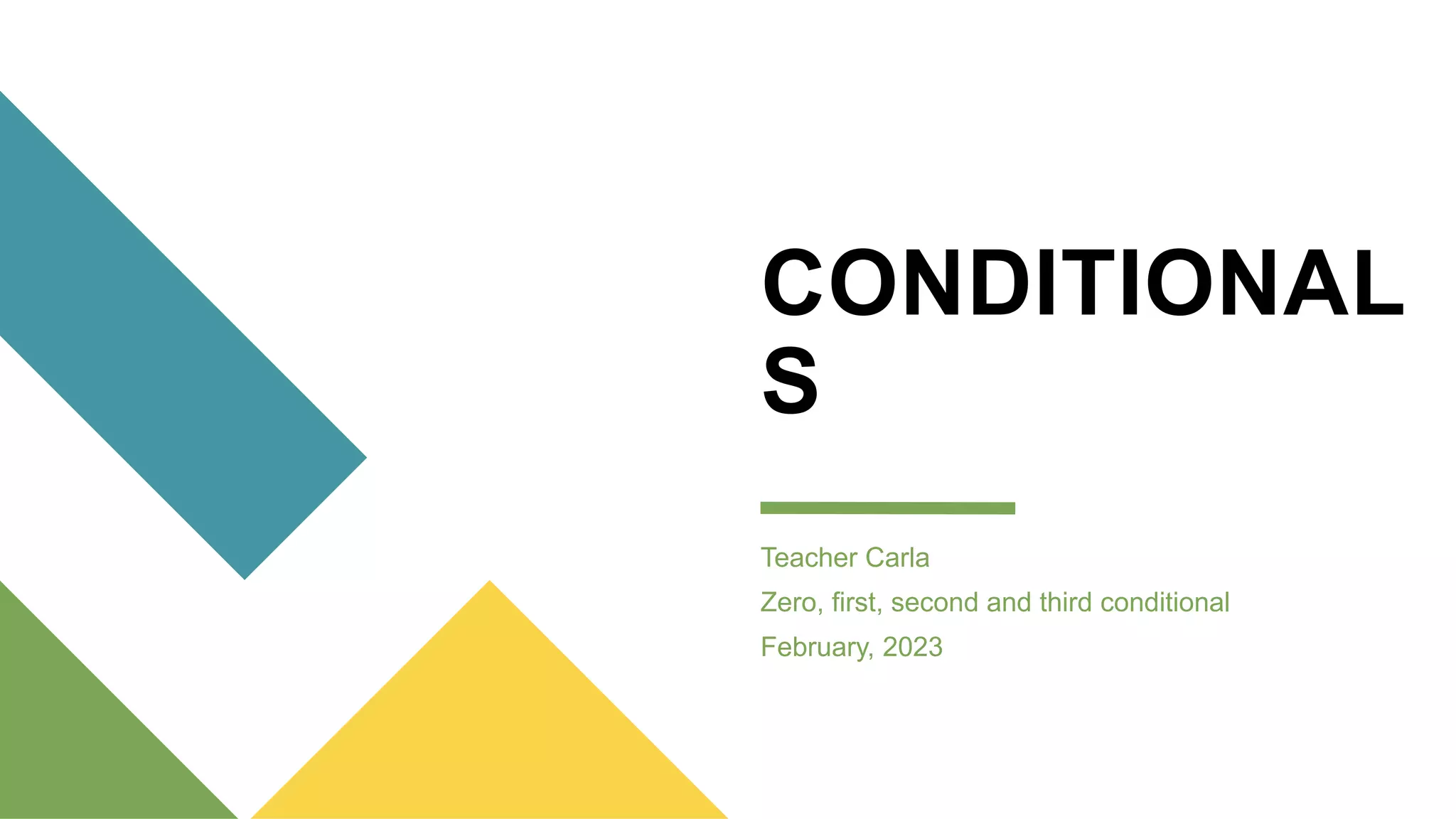 CONDITIONALS

Teacher Carla

Zero, first, second and third conditional

February, 2023